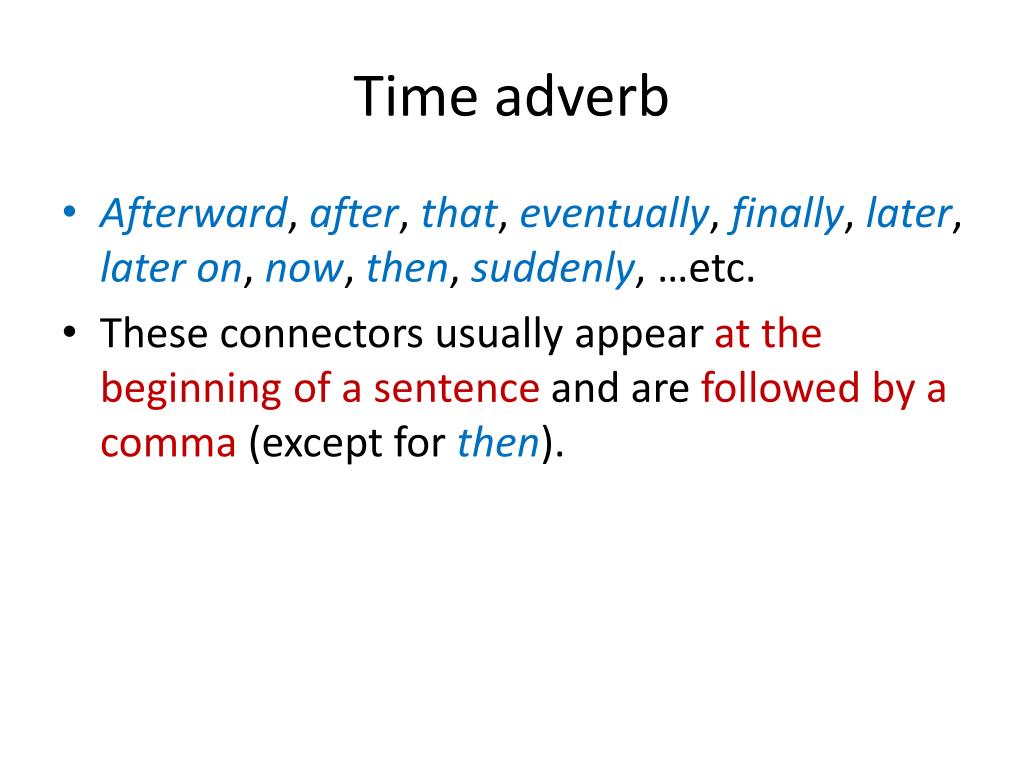 Time adverb

• Afterward, after, that, eventually, finally, later, later on, now, then, suddenly, …etc.
• These connectors usually appear at the beginning of a sentence and are followed by a comma (except for then).